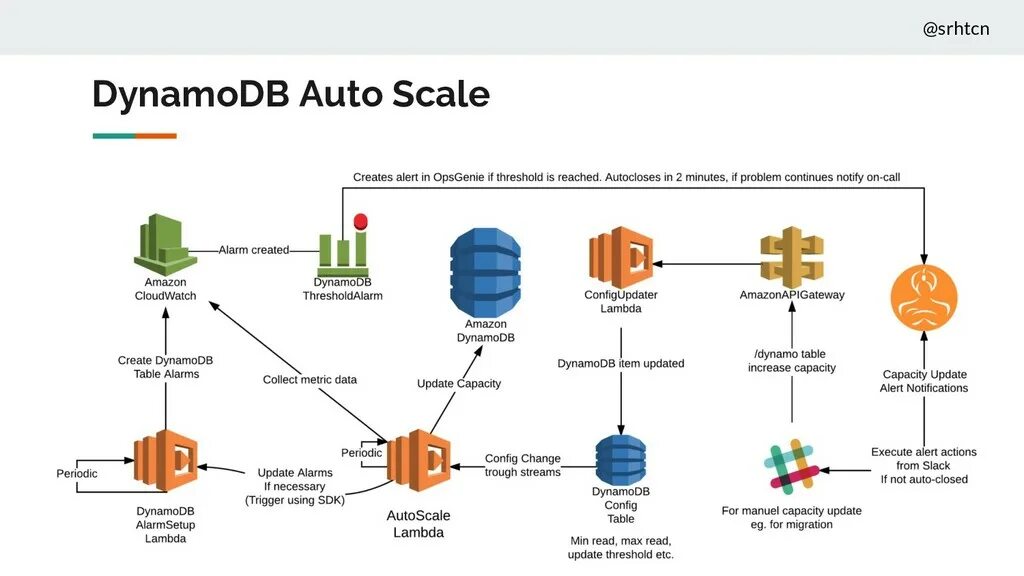 @srhtcn

DynamoDB Auto Scale

Creates alert in OpsGenie if threshold is reached. Autocloses in 2 minutes, if problem continues notify on-call

Amazon CloudWatch

Alarm created

DynamoDB ThresholdAlarm

Amazon DynamoDB

ConfigUpdater Lambda

AmazonAPIGateway

Create DynamoDB Table Alarms

Collect metric data

Update Capacity

DynamoDB item updated

/dynamo table increase capacity

Capacity Update Alert Notifications

Periodic

DynamoDB AlarmSetup Lambda

Update Alarms If necessary (Trigger using SDK)

Periodic

AutoScale Lambda

Config Change trough streams

DynamoDB Config Table

Min read, max read, update threshold etc.

For manuel capacity update eg. for migration

Execute alert actions from Slack If not auto-closed